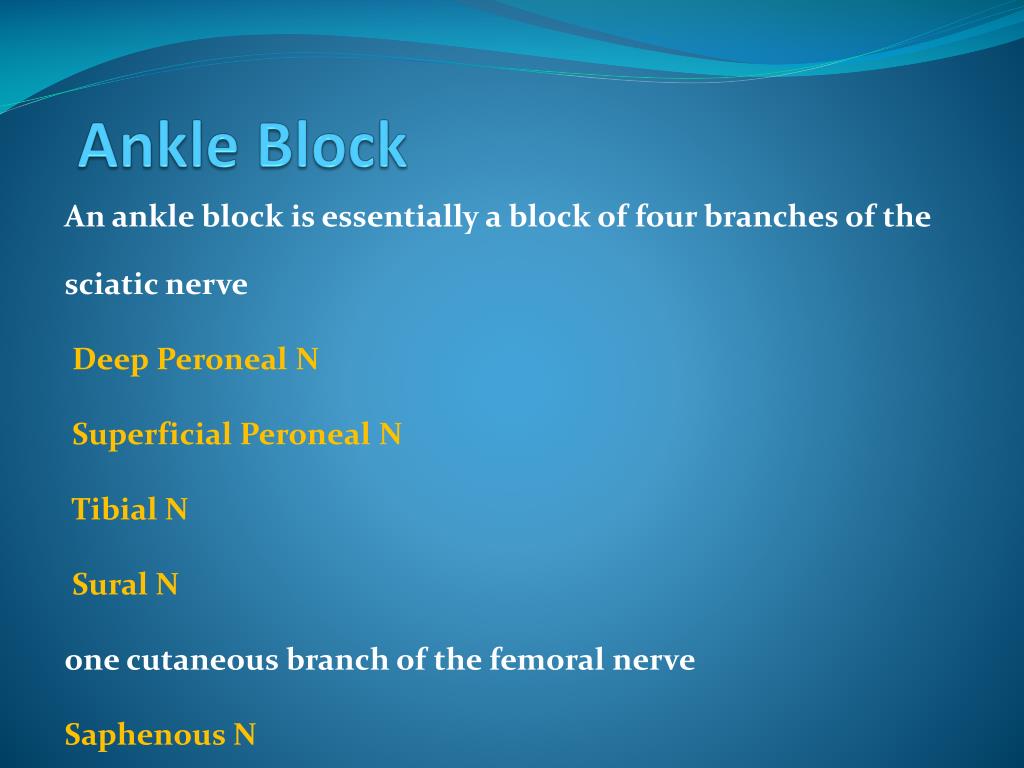 Ankle Block

An ankle block is essentially a block of four branches of the sciatic nerve

Deep Peroneal N

Superficial Peroneal N

Tibial N

Sural N

one cutaneous branch of the femoral nerve

Saphenous N